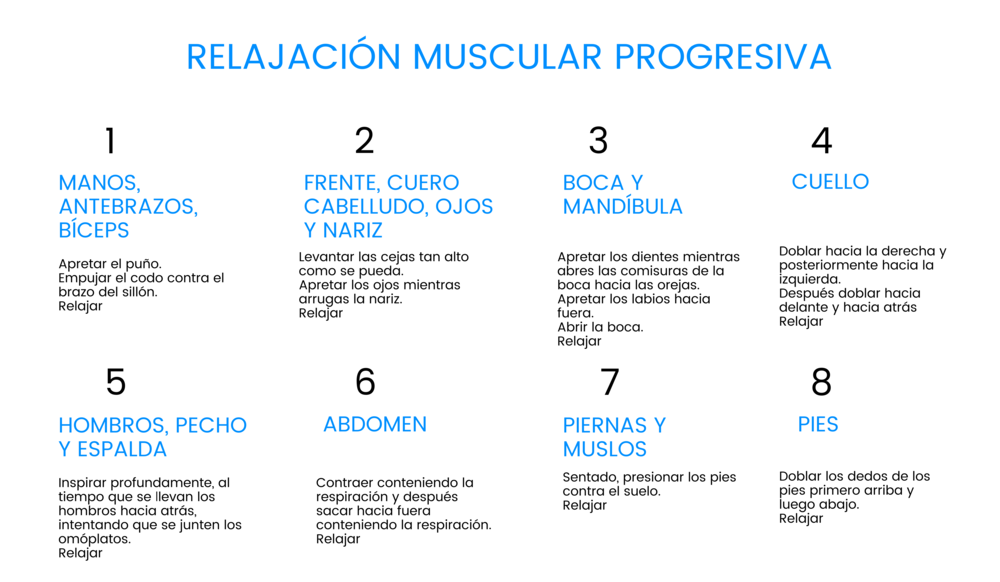 RELAJACIÓN MUSCULAR PROGRESIVA

1

MANOS, ANTEBRAZOS, BÍCEPS

Apretar el puño.
Empujar el codo contra el brazo del sillón.
Relajar

2

FRENTE, CUERO CABELLUDO, OJOS Y NARIZ

Levantar las cejas tan alto como se pueda.
Apretar los ojos mientras arrugas la nariz.
Relajar

3

BOCA Y MANDÍBULA

Apretar los dientes mientras abres las comisuras de la boca hacia las orejas.
Apretar los labios hacia fuera.
Abrir la boca.
Relajar

4

CUELLO

Doblar hacia la derecha y posteriormente hacia la izquierda.
Después doblar hacia delante y hacia atrás
Relajar

5

HOMBROS, PECHO Y ESPALDA

Inspirar profundamente, al tiempo que se llevan los hombros hacia atrás, intentando que se junten los omóplatos.
Relajar

6

ABDOMEN

Contraer conteniendo la respiración y después sacar hacia fuera conteniendo la respiración.
Relajar

7

PIERNAS Y MUSLOS

Sentado, presionar los pies contra el suelo.
Relajar

8

PIES

Doblar los dedos de los pies primero arriba y luego abajo.
Relajar